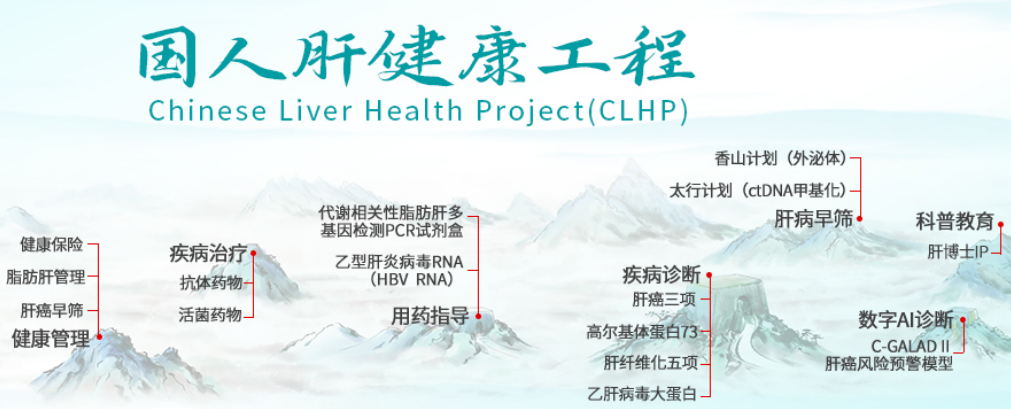 国人肝健康工程
Chinese Liver Health Project(CLHP)

健康保险
脂肪肝管理
肝癌早筛
健康管理

疾病治疗
抗体药物
活菌药物

代谢相关性脂肪肝多基因检测PCR试剂盒
乙型肝炎病毒RNA（HBV RNA）
用药指导

疾病诊断
肝癌三项
高尔基体蛋白73
肝纤维化五项
乙肝病毒大蛋白

香山计划（外泌体）
太行计划（ctDNA甲基化）
肝病早筛

科普教育
肝博士IP

数字AI诊断
C-GALAD II
肝癌风险预警模型